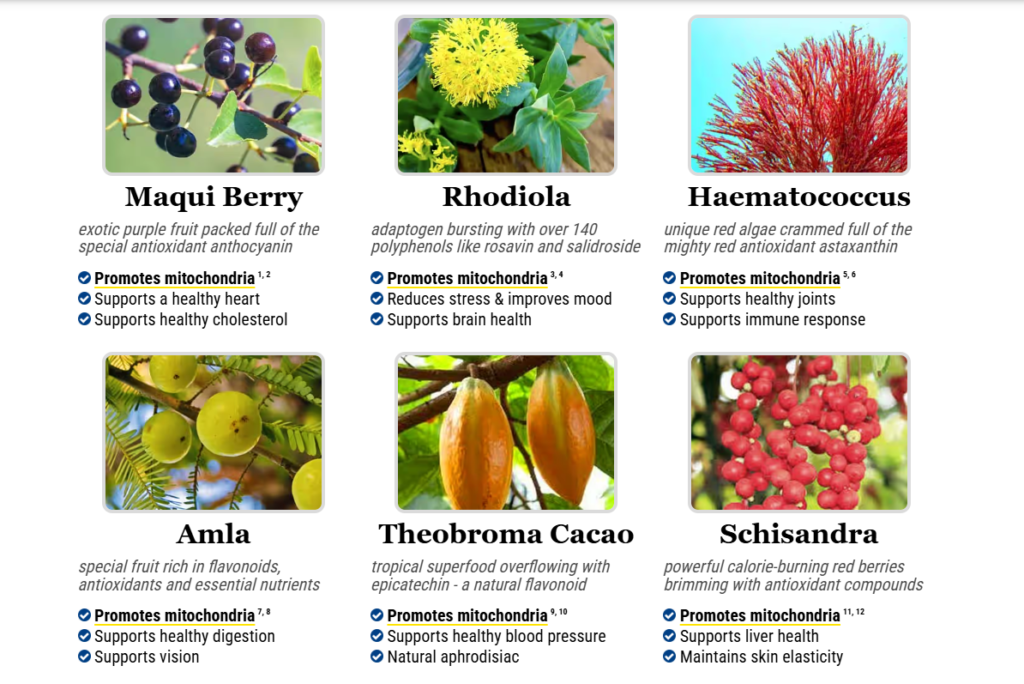 Maqui Berry

exotic purple fruit packed full of the special antioxidant anthocyanin

Promotes mitochondria $^{1, 2}$
Supports a healthy heart
Supports healthy cholesterol

Rhodiola

adaptogen bursting with over 140 polyphenols like rosavin and salidroside

Promotes mitochondria $^{3, 4}$
Reduces stress & improves mood
Supports brain health

Haematococcus

unique red algae crammed full of the mighty red antioxidant astaxanthin

Promotes mitochondria $^{5, 6}$
Supports healthy joints
Supports immune response

Amla

special fruit rich in flavonoids, antioxidants and essential nutrients

Promotes mitochondria $^{7, 8}$
Supports healthy digestion
Supports vision

Theobroma Cacao

tropical superfood overflowing with epicatechin - a natural flavonoid

Promotes mitochondria $^{9, 10}$
Supports healthy blood pressure
Natural aphrodisiac

Schisandra

powerful calorie-burning red berries brimming with antioxidant compounds

Promotes mitochondria $^{11, 12}$
Supports liver health
Maintains skin elasticity